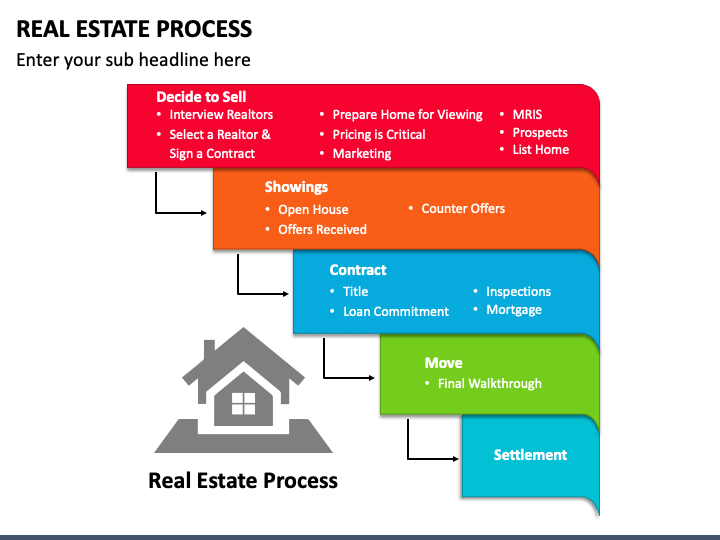 REAL ESTATE PROCESS

Enter your sub headline here

Decide to Sell
• Interview Realtors
• Select a Realtor & Sign a Contract
• Prepare Home for Viewing
• Pricing is Critical
• Marketing
• MRIS
• Prospects
• List Home

Showings
• Open House
• Offers Received
• Counter Offers

Contract
• Title
• Loan Commitment
• Inspections
• Mortgage

Move
• Final Walkthrough

Settlement

Real Estate Process